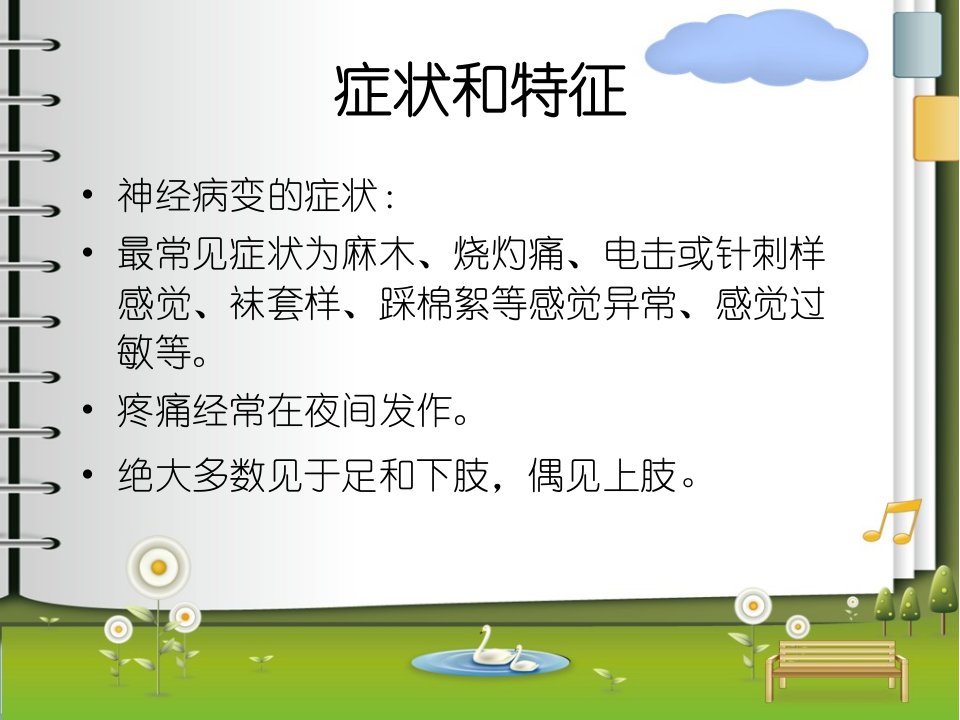 症状和特征

• 神经病变的症状：

• 最常见症状为麻木、烧灼痛、电击或针刺样感觉、袜套样、踩棉絮等感觉异常、感觉过敏等。

• 疼痛经常在夜间发作。

• 绝大多数见于足和下肢，偶见上肢。